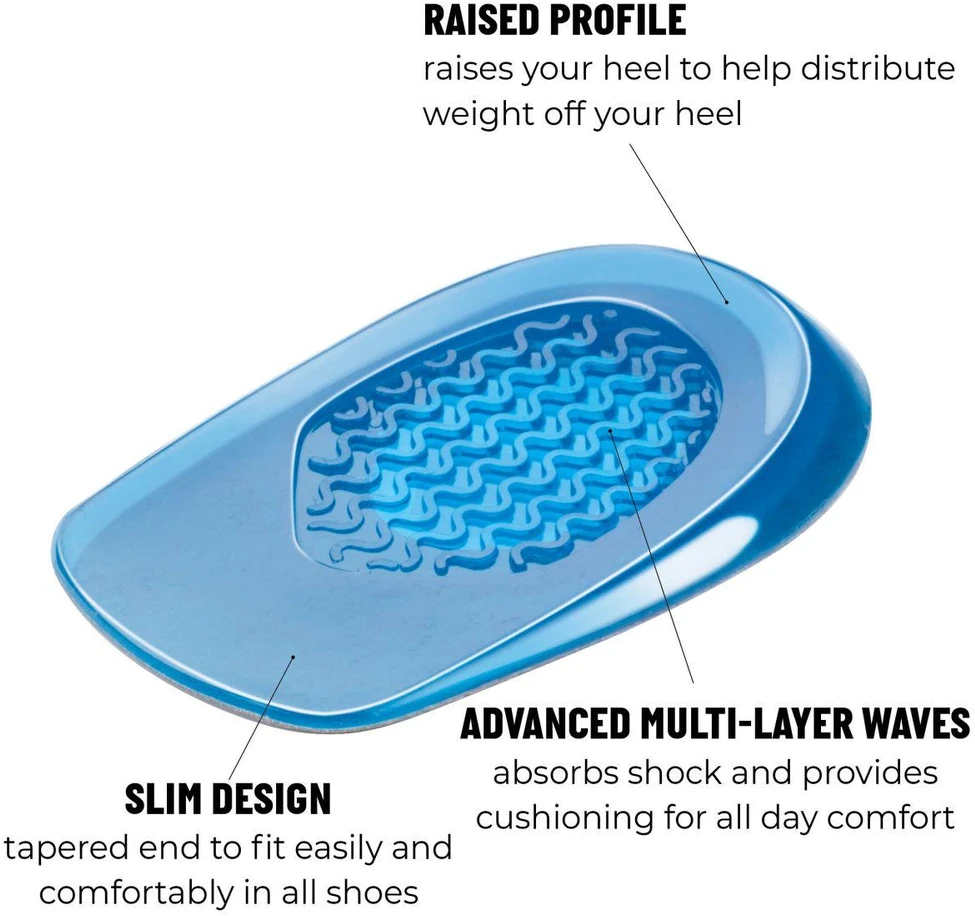 RAISED PROFILE
raises your heel to help distribute weight off your heel

ADVANCED MULTI-LAYER WAVES
absorbs shock and provides cushioning for all day comfort

SLIM DESIGN
tapered end to fit easily and comfortably in all shoes